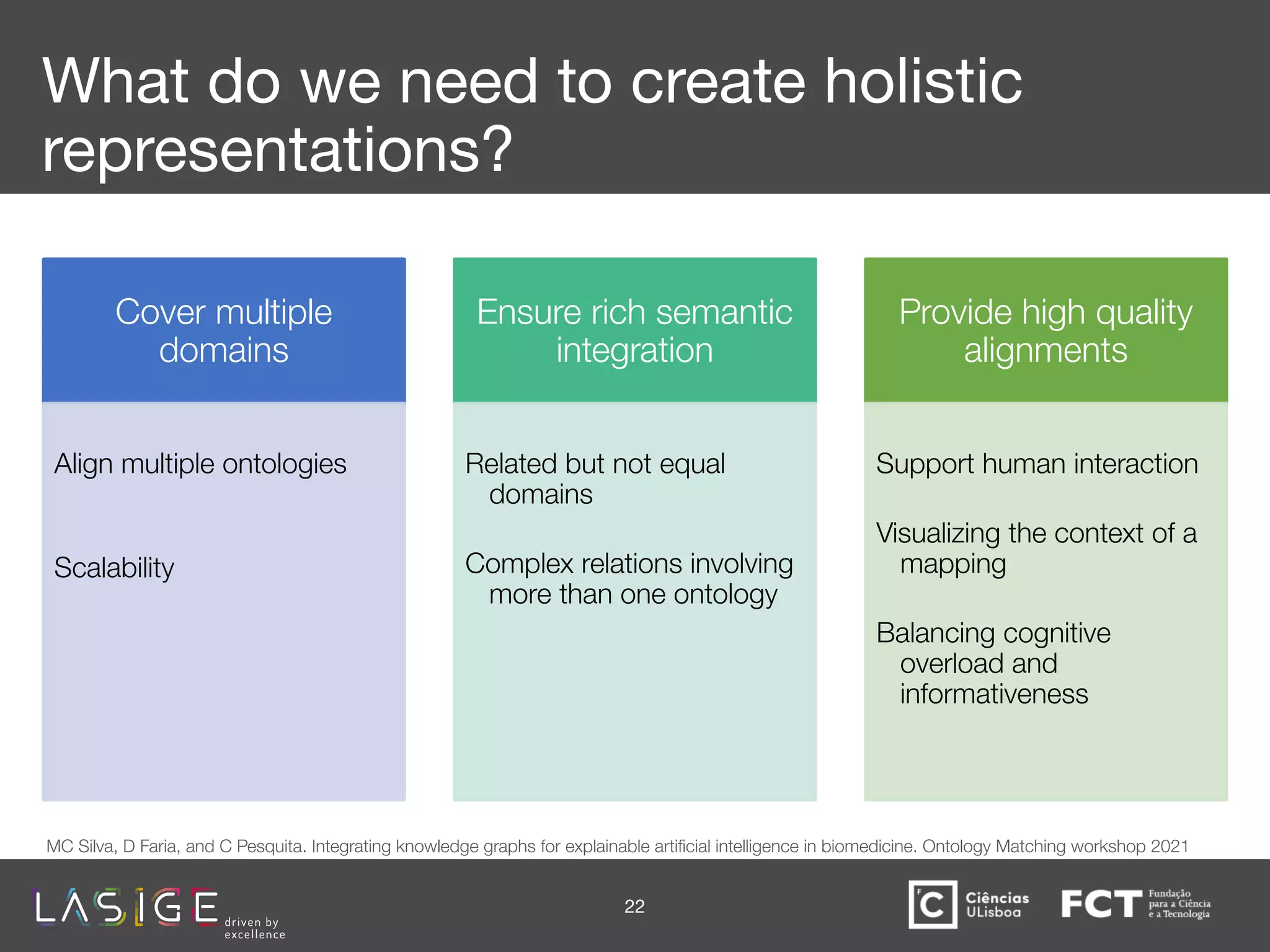 What do we need to create holistic representations?

Cover multiple domains

Align multiple ontologies

Scalability

Ensure rich semantic integration

Related but not equal domains

Complex relations involving more than one ontology

Provide high quality alignments

Support human interaction

Visualizing the context of a mapping

Balancing cognitive overload and informativeness

MC Silva, D Faria, and C Pesquita. Integrating knowledge graphs for explainable artificial intelligence in biomedicine. Ontology Matching workshop 2021

LASIGE driven by excellence

22

C Ciências ULisboa

FCT Fundação para a Ciência e a Tecnologia